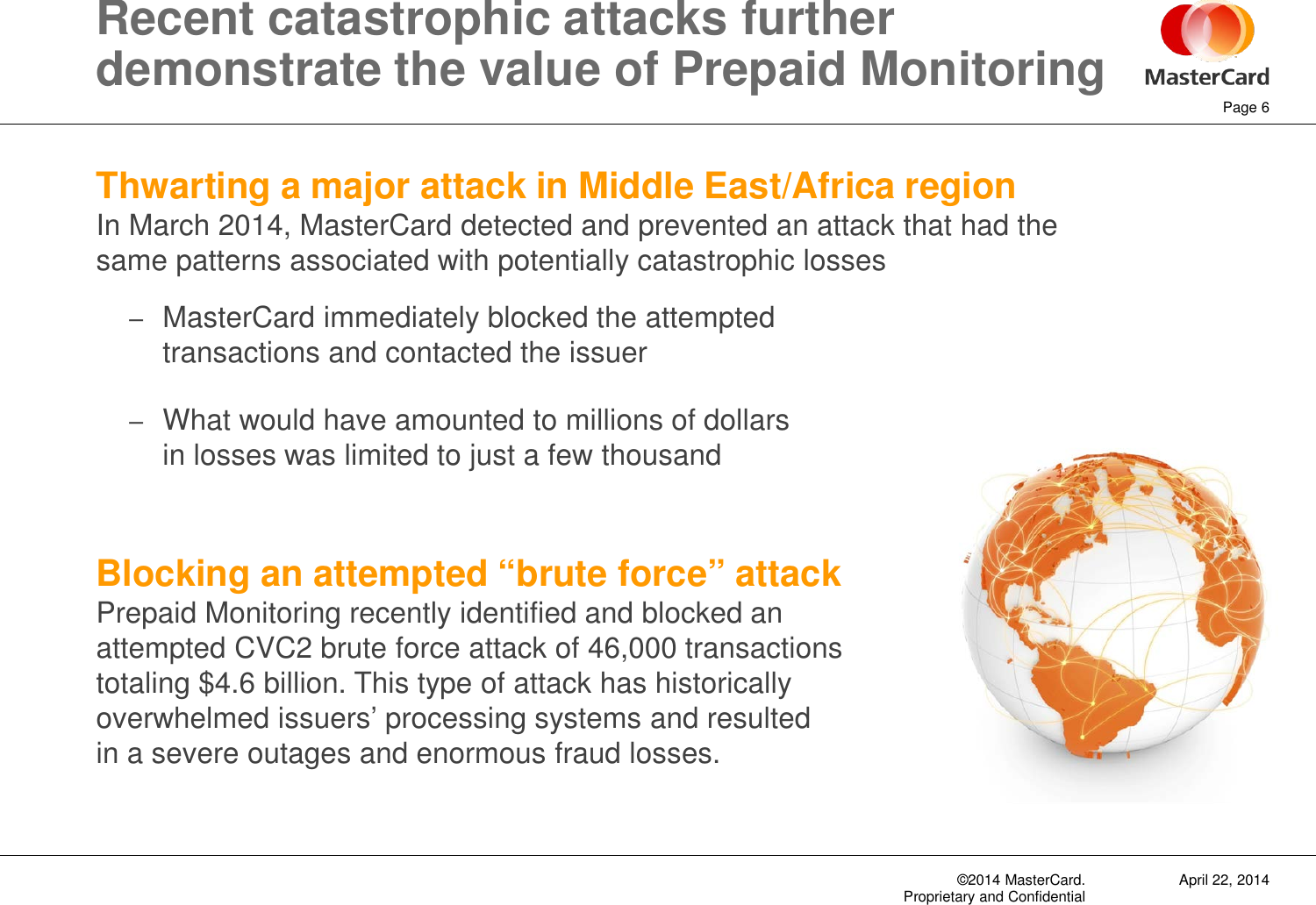 Recent catastrophic attacks further demonstrate the value of Prepaid Monitoring

MasterCard

Page 6

Thwarting a major attack in Middle East/Africa region
In March 2014, MasterCard detected and prevented an attack that had the same patterns associated with potentially catastrophic losses

– MasterCard immediately blocked the attempted transactions and contacted the issuer

– What would have amounted to millions of dollars in losses was limited to just a few thousand

Blocking an attempted “brute force” attack
Prepaid Monitoring recently identified and blocked an attempted CVC2 brute force attack of 46,000 transactions totaling $4.6 billion. This type of attack has historically overwhelmed issuers’ processing systems and resulted in a severe outages and enormous fraud losses.

©2014 MasterCard.
Proprietary and Confidential

April 22, 2014